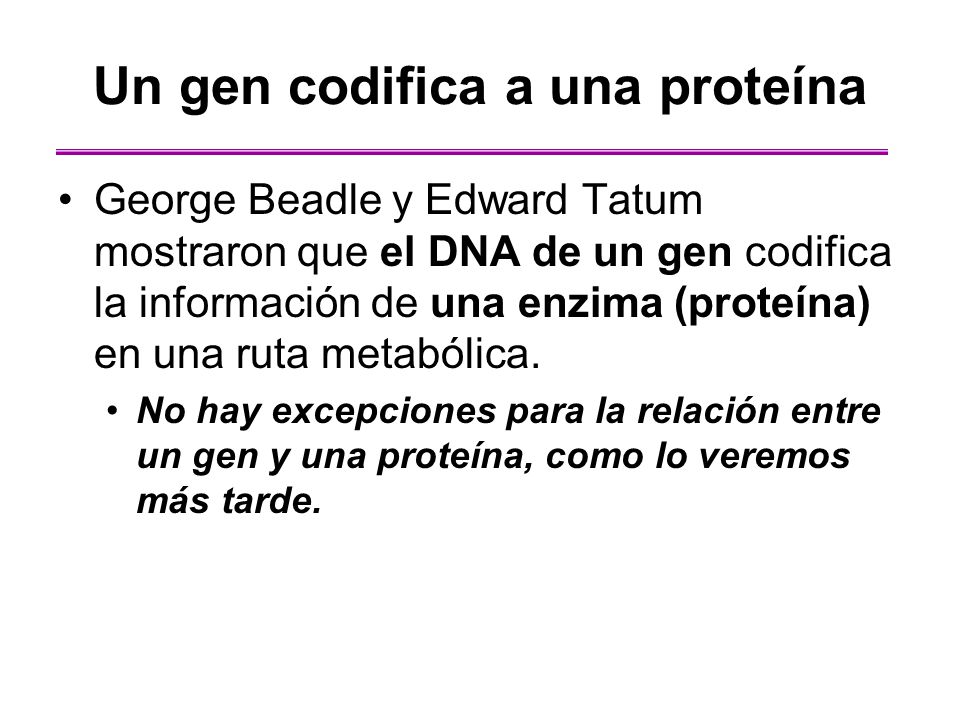 Un gen codifica a una proteína

• George Beadle y Edward Tatum mostraron que el DNA de un gen codifica la información de una enzima (proteína) en una ruta metabólica.

• No hay excepciones para la relación entre un gen y una proteína, como lo veremos más tarde.